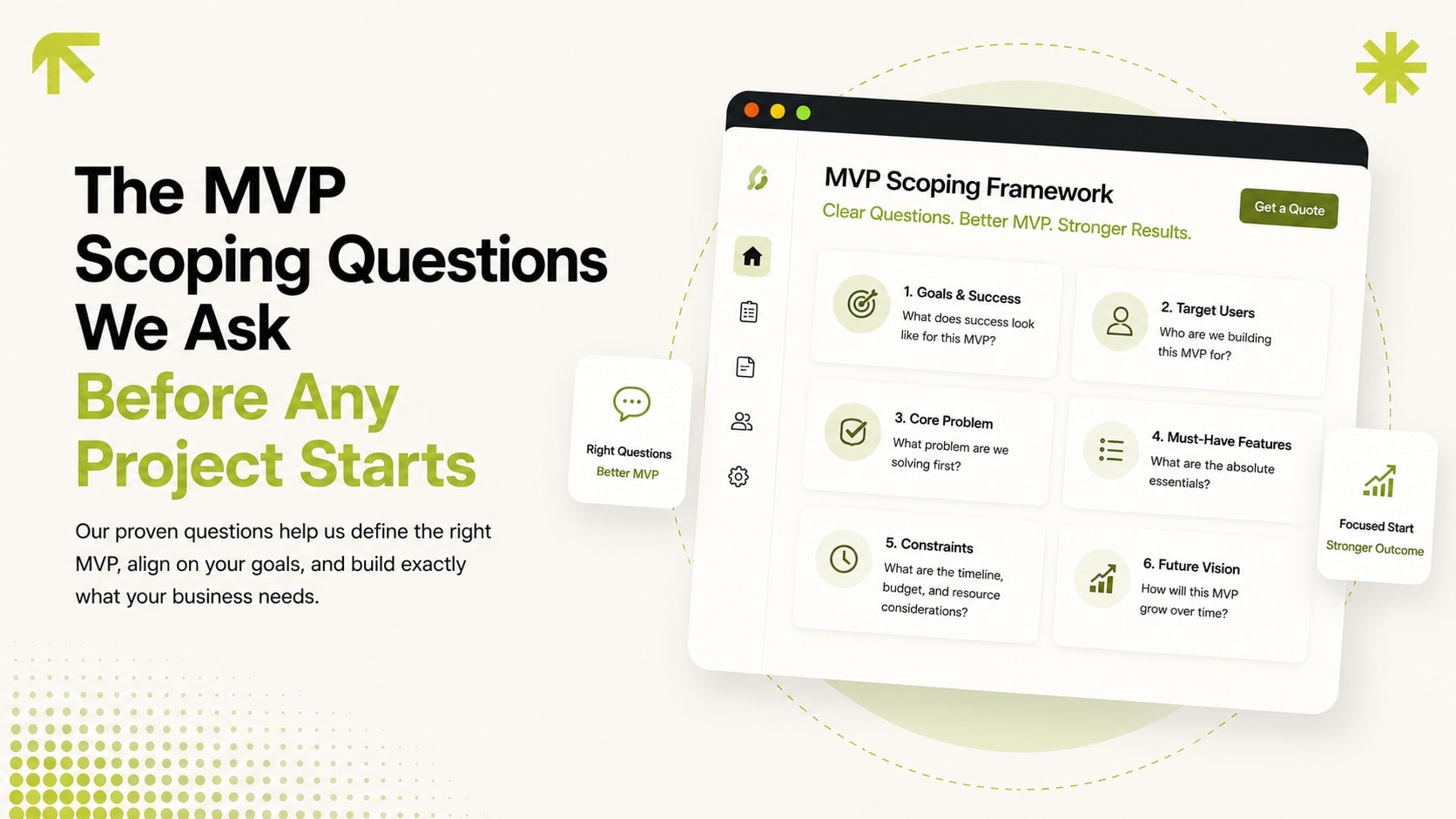 The MVP Scoping Questions We Ask Before Any Project Starts

Our proven questions help us define the right MVP, align on your goals, and build exactly what your business needs.

Right Questions
Better MVP

MVP Scoping Framework
Clear Questions. Better MVP. Stronger Results.

Get a Quote

1. Goals & Success
What does success look like for this MVP?

2. Target Users
Who are we building this MVP for?

3. Core Problem
What problem are we solving first?

4. Must-Have Features
What are the absolute essentials?

5. Constraints
What are the timeline, budget, and resource considerations?

6. Future Vision
How will this MVP grow over time?

Focused Start
Stronger Outcome